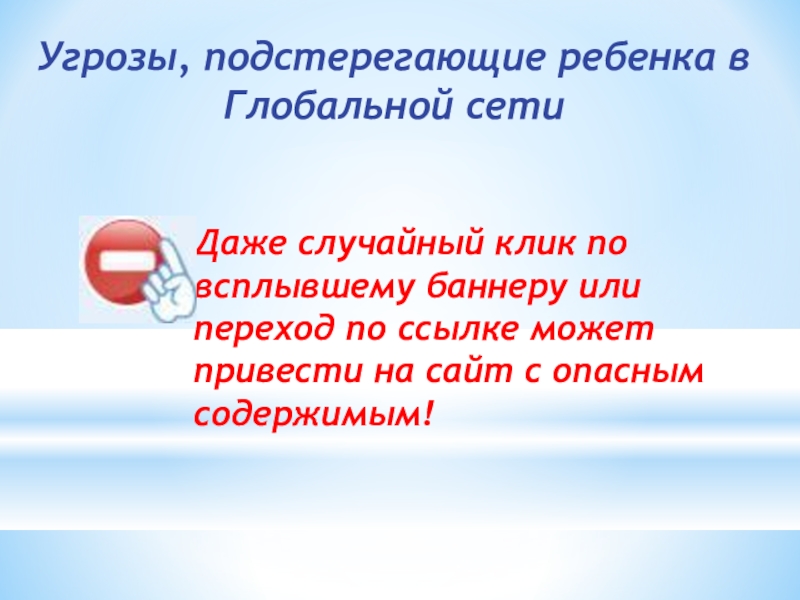 Угрозы, подстерегающие ребенка в Глобальной сети

Даже случайный клик по всплывшему баннеру или переход по ссылке может привести на сайт с опасным содержимым!